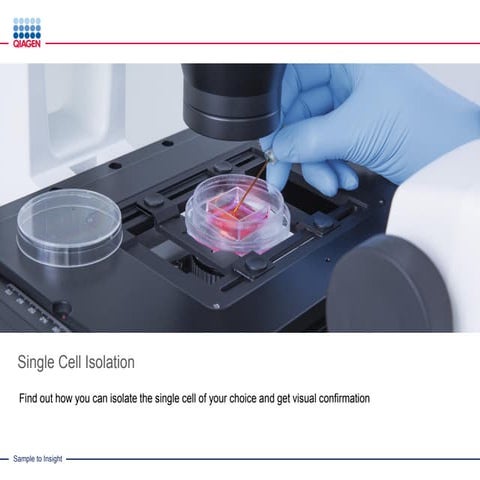 QIAGEN

Single Cell Isolation

Find out how you can isolate the single cell of your choice and get visual confirmation

Sample to Insight